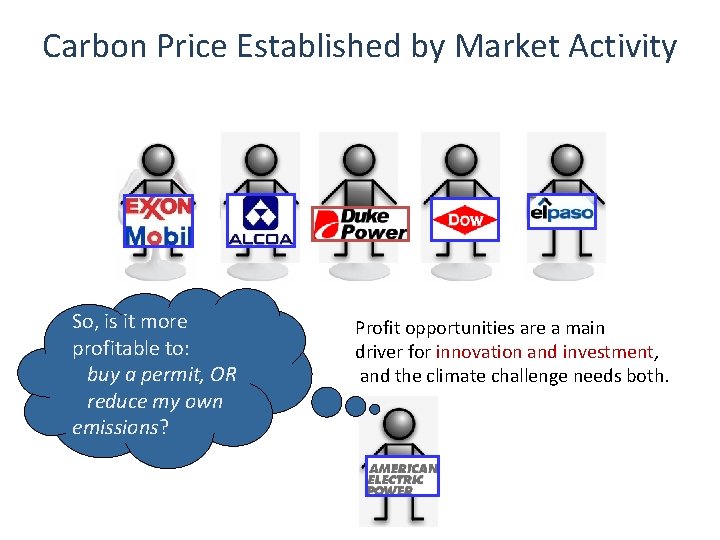 Carbon Price Established by Market Activity

EXXON Mobil

ALCOA

Duke Power

DOW

elpaso

So, is it more profitable to:
buy a permit, OR
reduce my own emissions?

Profit opportunities are a main driver for innovation and investment, and the climate challenge needs both.

AMERICAN ELECTRIC POWER